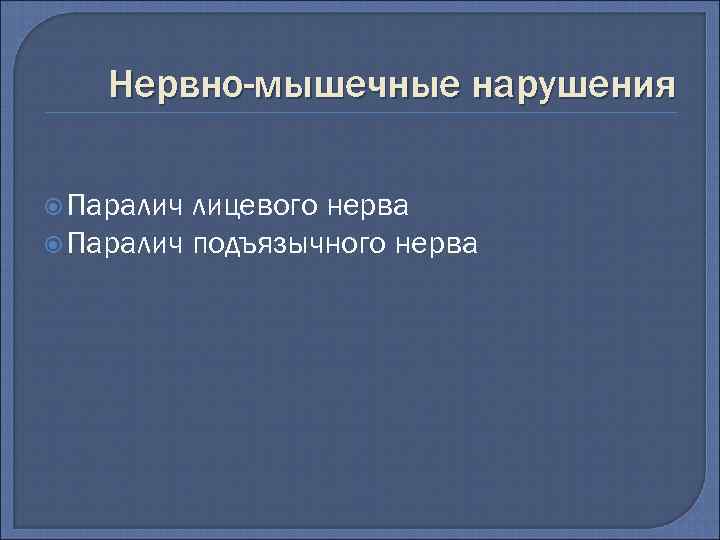 Нервно-мышечные нарушения

Паралич лицевого нерва
Паралич подъязычного нерва